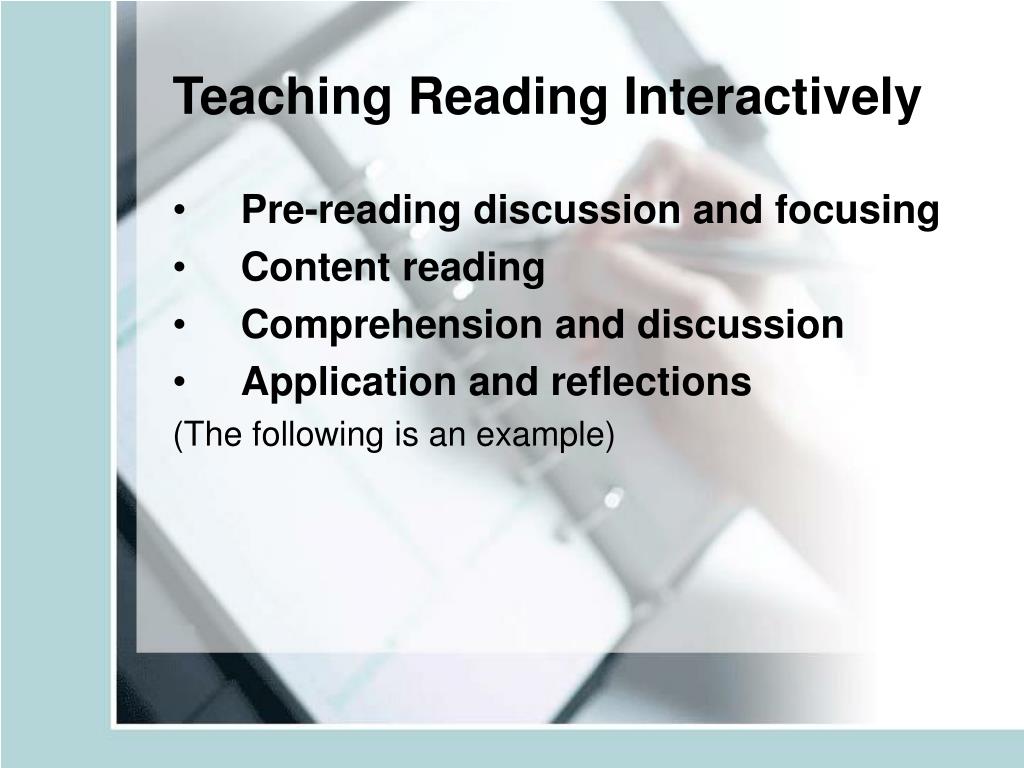 Teaching Reading Interactively

• Pre-reading discussion and focusing
• Content reading
• Comprehension and discussion
• Application and reflections

(The following is an example)